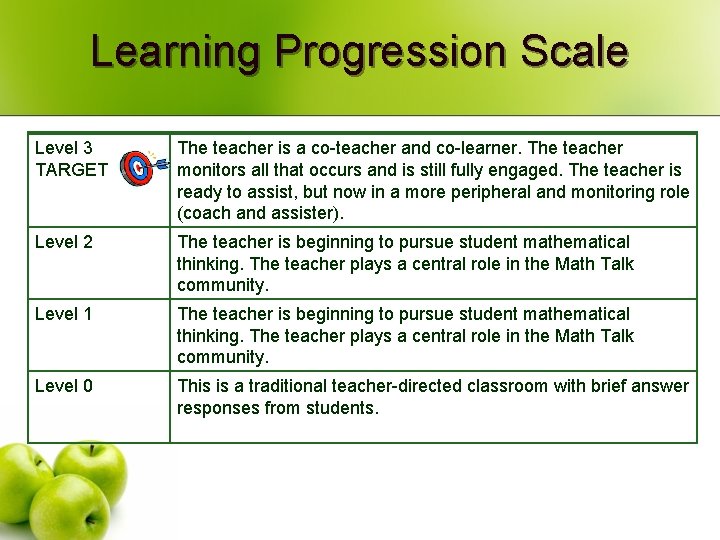 Learning Progression Scale

| Level 3 TARGET | The teacher is a co-teacher and co-learner. The teacher monitors all that occurs and is still fully engaged. The teacher is ready to assist, but now in a more peripheral and monitoring role (coach and assister). |
|---|---|
| Level 2 | The teacher is beginning to pursue student mathematical thinking. The teacher plays a central role in the Math Talk community. |
| Level 1 | The teacher is beginning to pursue student mathematical thinking. The teacher plays a central role in the Math Talk community. |
| Level 0 | This is a traditional teacher-directed classroom with brief answer responses from students. |